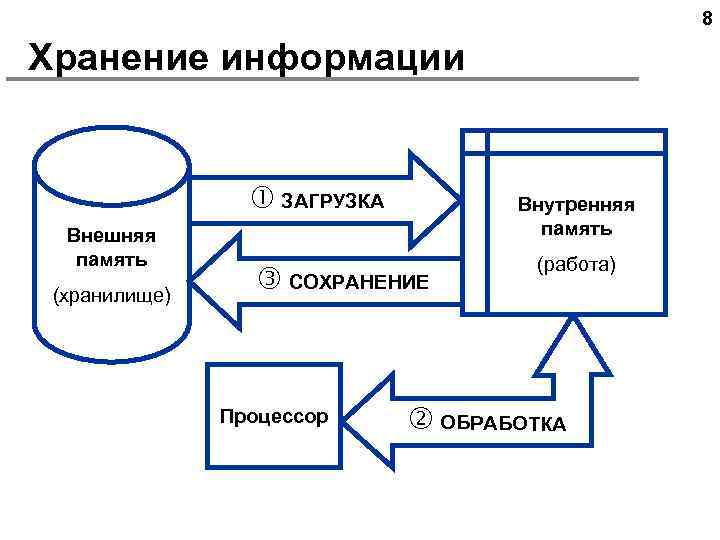 8

Хранение информации

Внешняя память
(хранилище)

① ЗАГРУЗКА

③ СОХРАНЕНИЕ

Внутренняя память
(работа)

Процессор

② ОБРАБОТКА